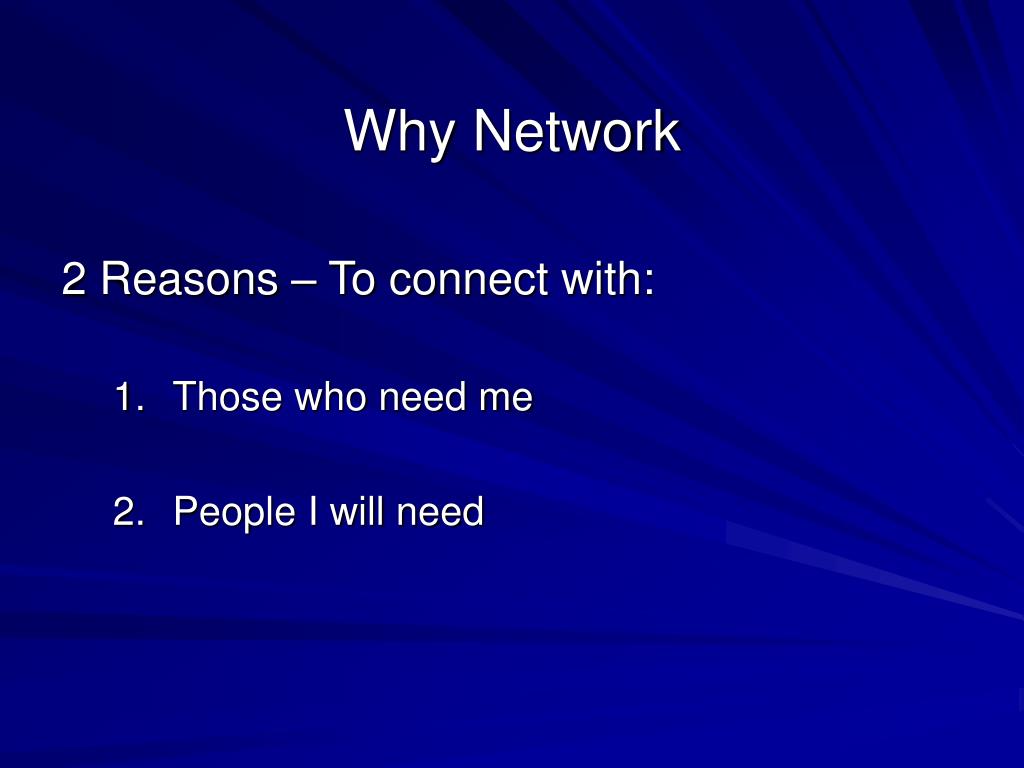 Why Network

2 Reasons – To connect with:

1. Those who need me

2. People I will need